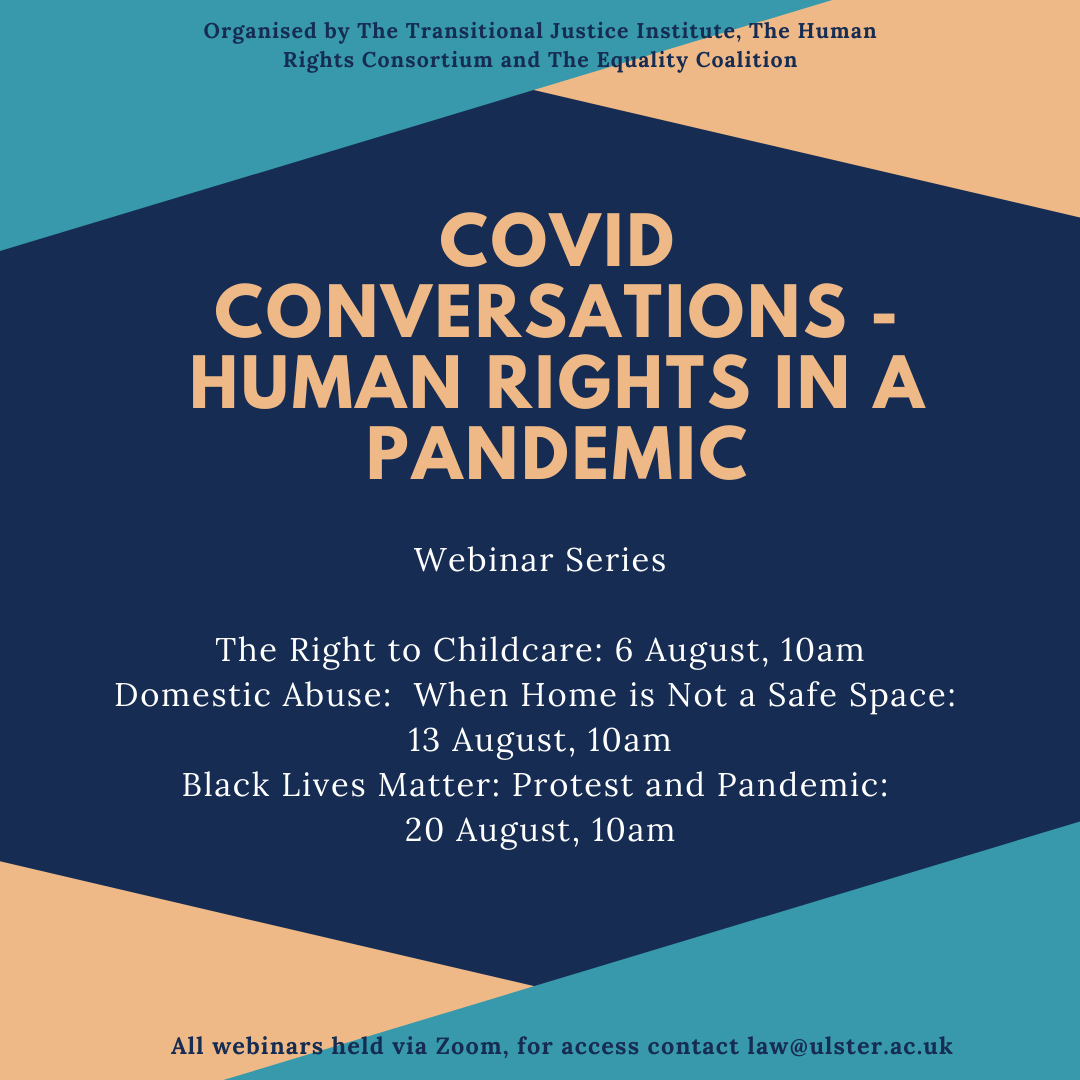 Organised by The Transitional Justice Institute, The Human Rights Consortium and The Equality Coalition

COVID CONVERSATIONS - HUMAN RIGHTS IN A PANDEMIC

Webinar Series

The Right to Childcare: 6 August, 10am
Domestic Abuse: When Home is Not a Safe Space: 13 August, 10am
Black Lives Matter: Protest and Pandemic: 20 August, 10am

All webinars held via Zoom, for access contact law@ulster.ac.uk